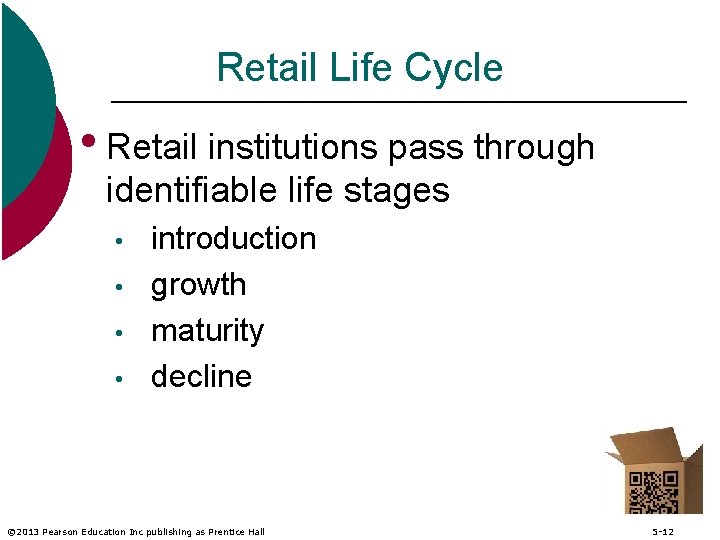 Retail Life Cycle

• Retail institutions pass through identifiable life stages
  • introduction
  • growth
  • maturity
  • decline

©2013 Pearson Education Inc publishing as Prentice Hall

5-12